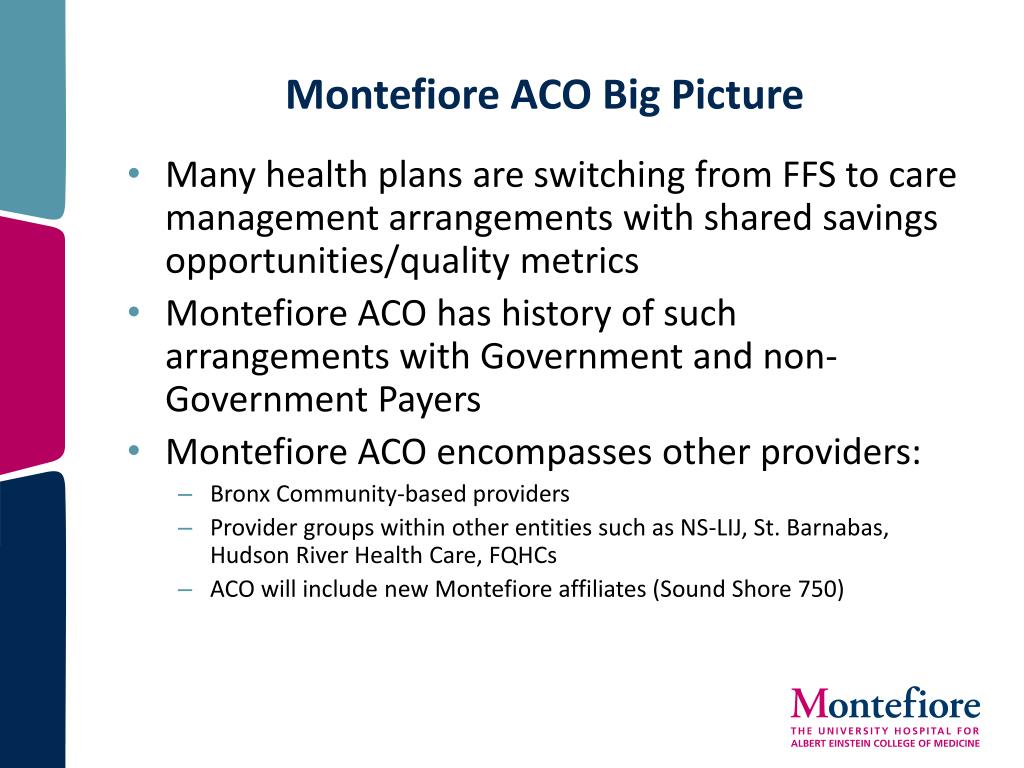 Montefiore ACO Big Picture

• Many health plans are switching from FFS to care management arrangements with shared savings opportunities/quality metrics
• Montefiore ACO has history of such arrangements with Government and non-Government Payers
• Montefiore ACO encompasses other providers:
– Bronx Community-based providers
– Provider groups within other entities such as NS-LIJ, St. Barnabas, Hudson River Health Care, FQHCs
– ACO will include new Montefiore affiliates (Sound Shore 750)

Montefiore
THE UNIVERSITY HOSPITAL FOR
ALBERT EINSTEIN COLLEGE OF MEDICINE